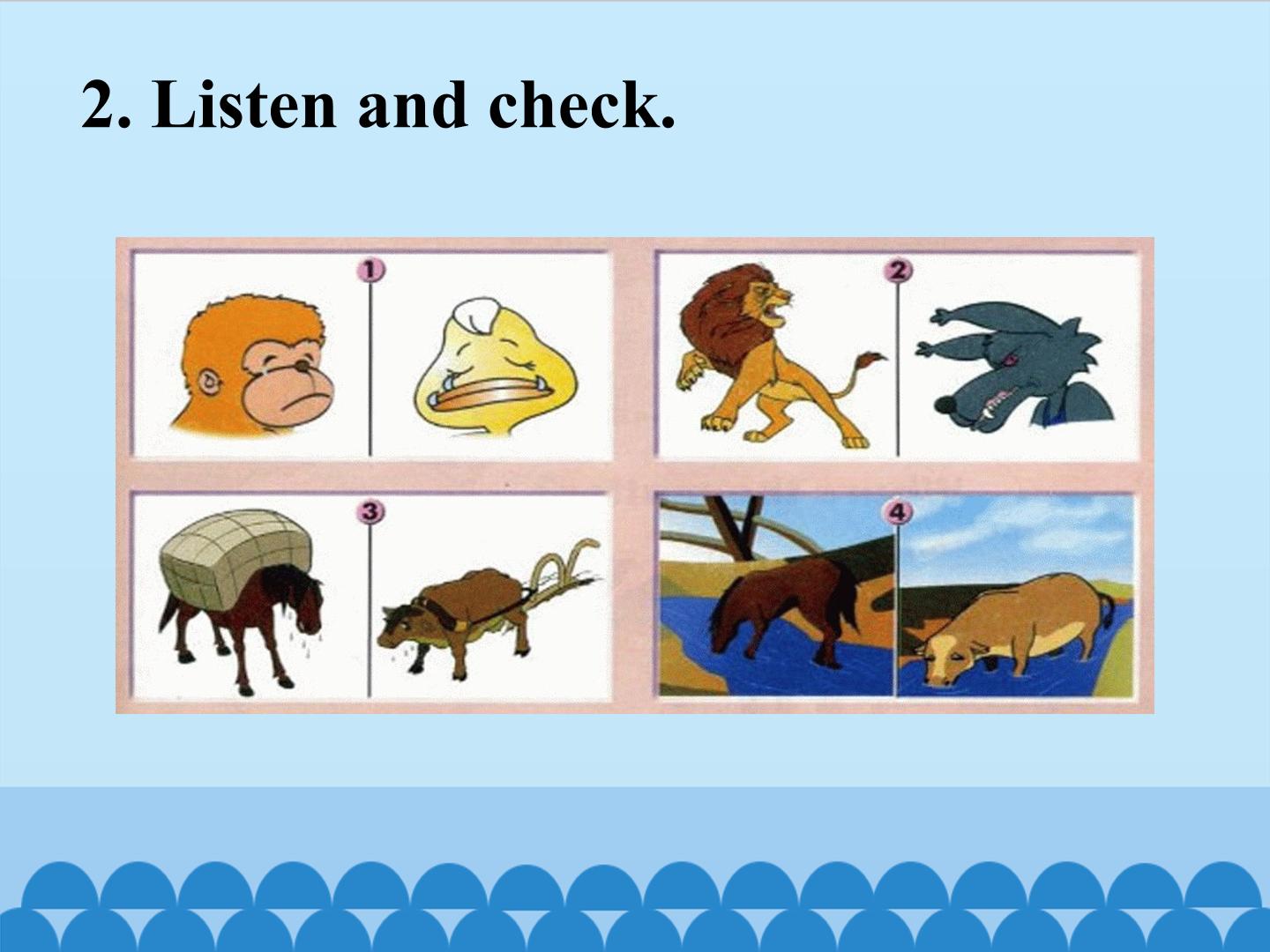 2. Listen and check.

1

2

3

4